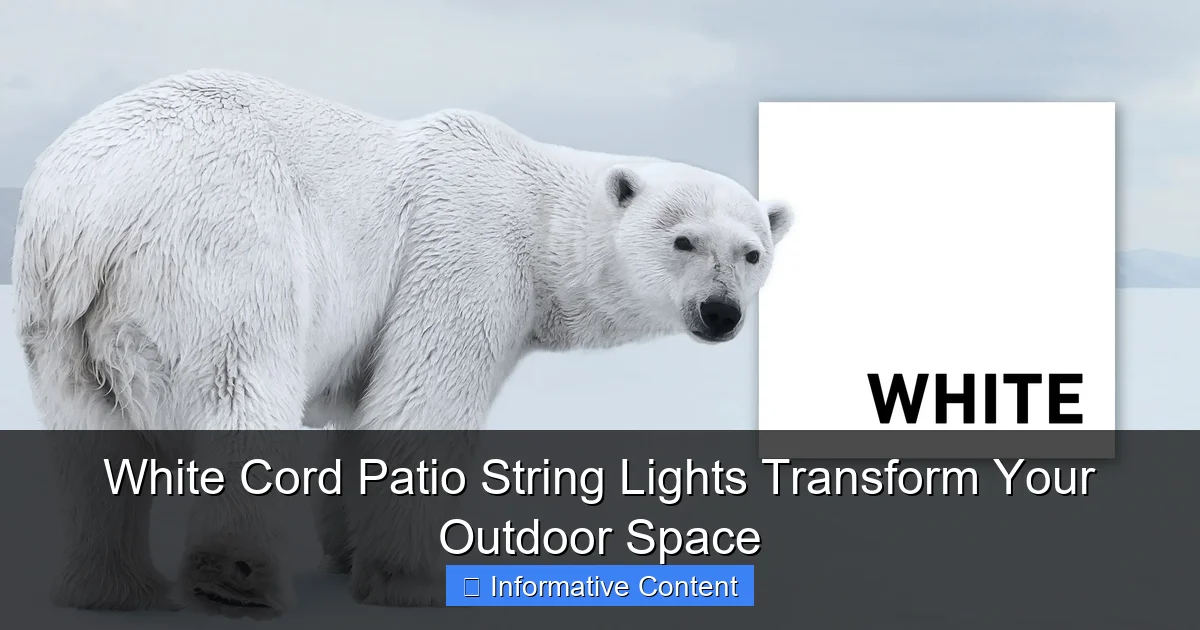 WHITE

White Cord Patio String Lights Transform Your Outdoor Space

Informative Content